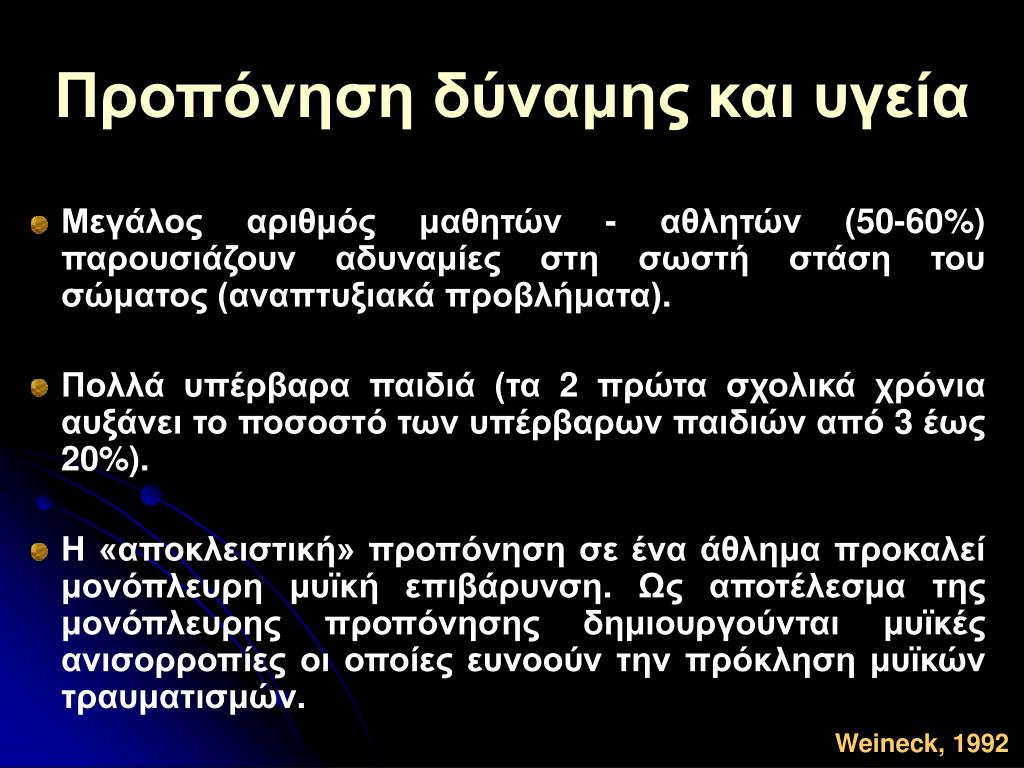 Προπόνηση δύναμης και υγεία

Μεγάλος αριθμός μαθητών - αθλητών (50-60%) παρουσιάζουν αδυναμίες στη σωστή στάση του σώματος (αναπτυξιακά προβλήματα).

Πολλά υπέρβαρα παιδιά (τα 2 πρώτα σχολικά χρόνια αυξάνει το ποσοστό των υπέρβαρων παιδιών από 3 έως 20%).

Η «αποκλειστική» προπόνηση σε ένα άθλημα προκαλεί μονόπλευρη μυϊκή επιβάρυνση. Ως αποτέλεσμα της μονόπλευρης προπόνησης δημιουργούνται μυϊκές ανισορροπίες οι οποίες ευνοούν την πρόκληση μυϊκών τραυματισμών.

Weineck, 1992